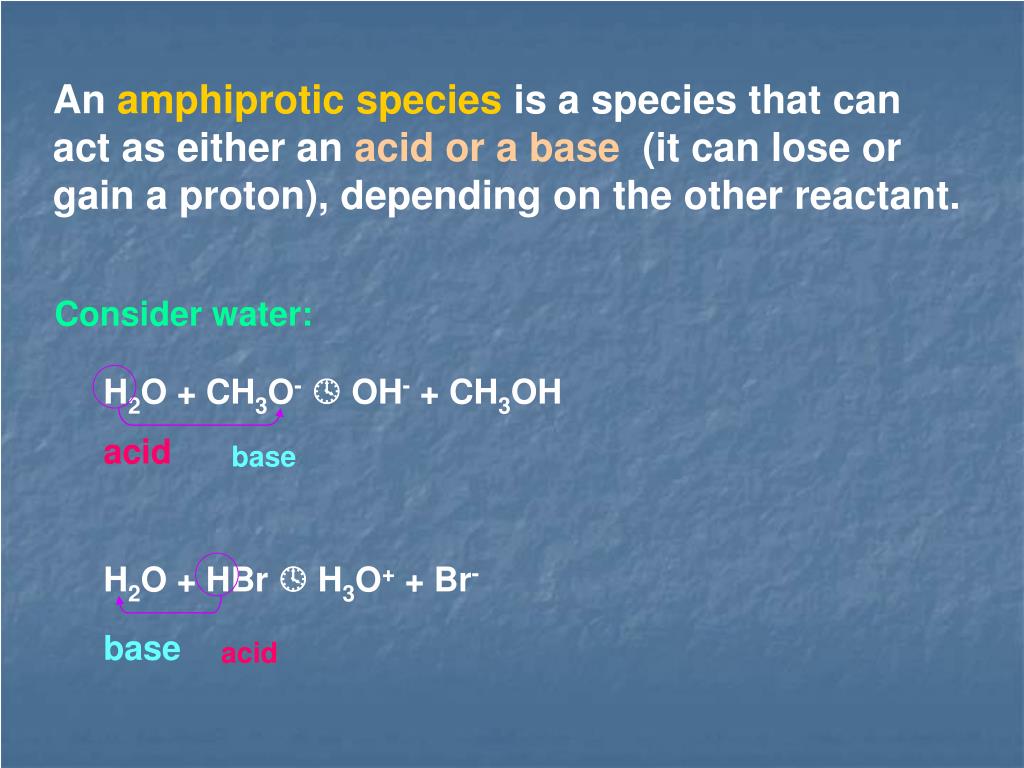 An amphiprotic species is a species that can act as either an acid or a base (it can lose or gain a proton), depending on the other reactant.

Consider water:

$H_2O + CH_3O^-$ 🕓 $OH^- + CH_3OH$

acid base

$H_2O + HBr$ 🕓 $H_3O^+ + Br^-$

base acid